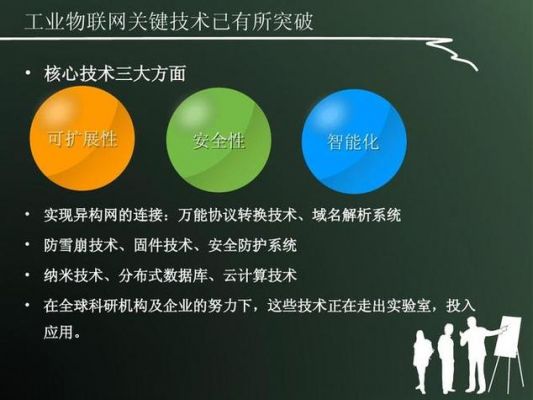 工业物联网关键技术已有所突破

• 核心技术三大方面

可扩展性

安全性

智能化

• 实现异构网的连接：万能协议转换技术、域名解析系统

• 防雪崩技术、固件技术、安全防护系统

• 纳米技术、分布式数据库、云计算技术

• 在全球科研机构及企业的努力下，这些技术正在走出实验室，投入应用。